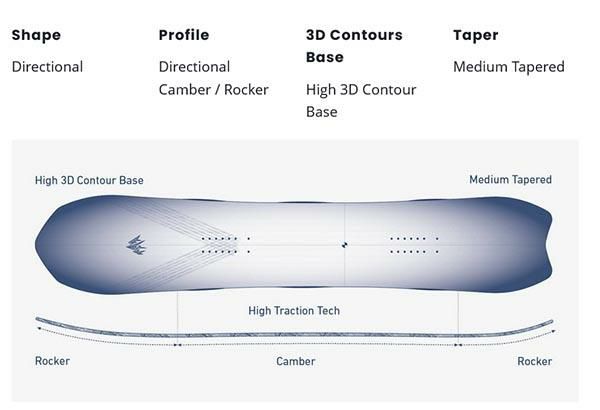 Shape

Directional

Profile

Directional Camber / Rocker

3D Contours Base

High 3D Contour Base

Taper

Medium Tapered

High 3D Contour Base

Medium Tapered

High Traction Tech

Rocker

Camber

Rocker